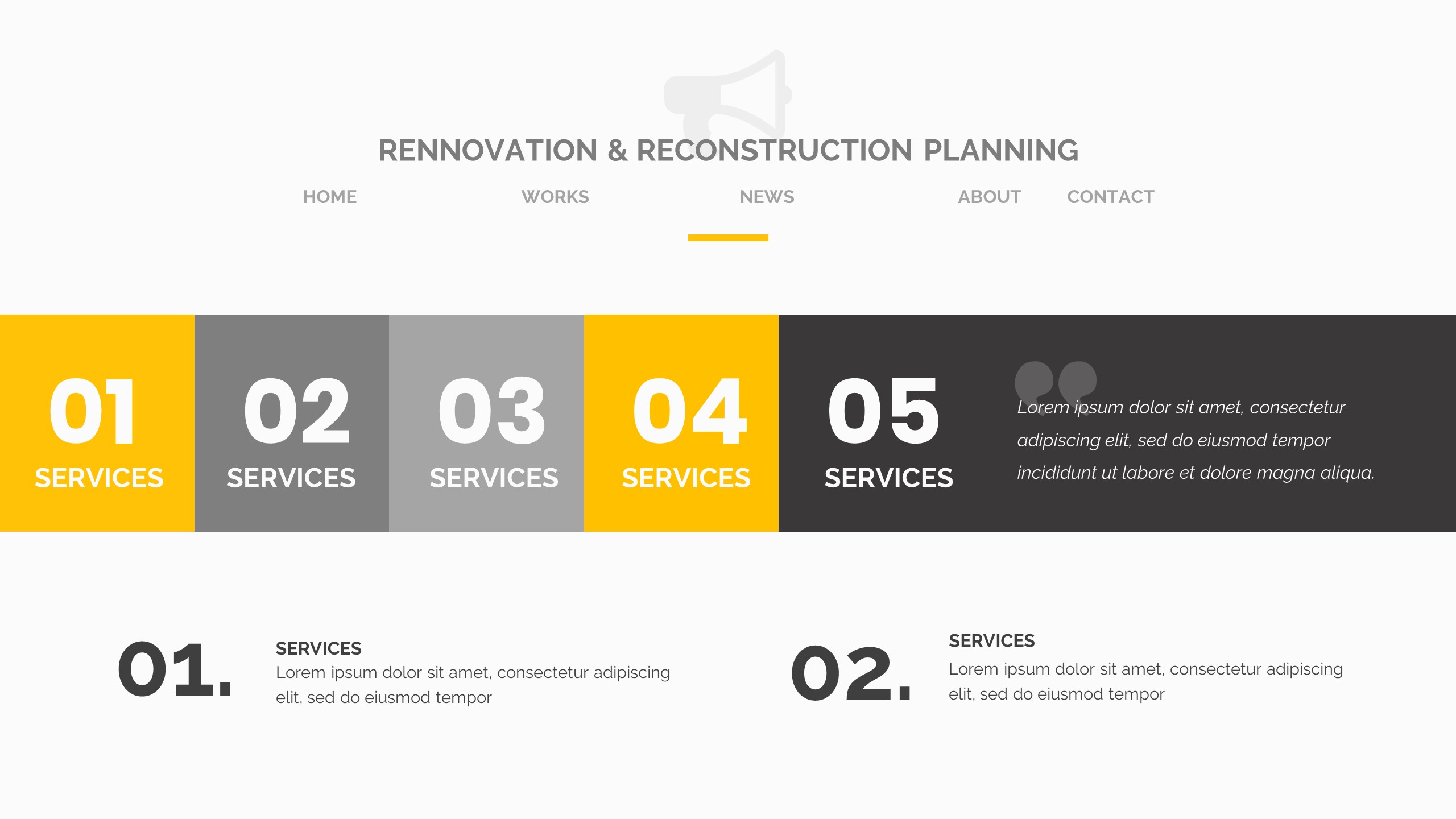 RENNOVATION & RECONSTRUCTION PLANNING

HOME WORKS NEWS ABOUT CONTACT

01
SERVICES

02
SERVICES

03
SERVICES

04
SERVICES

05
SERVICES

Lorem ipsum dolor sit amet, consectetur adipiscing elit, sed do eiusmod tempor incididunt ut labore et dolore magna aliqua.

01.
SERVICES
Lorem ipsum dolor sit amet, consectetur adipiscing elit, sed do eiusmod tempor

02.
SERVICES
Lorem ipsum dolor sit amet, consectetur adipiscing elit, sed do eiusmod tempor